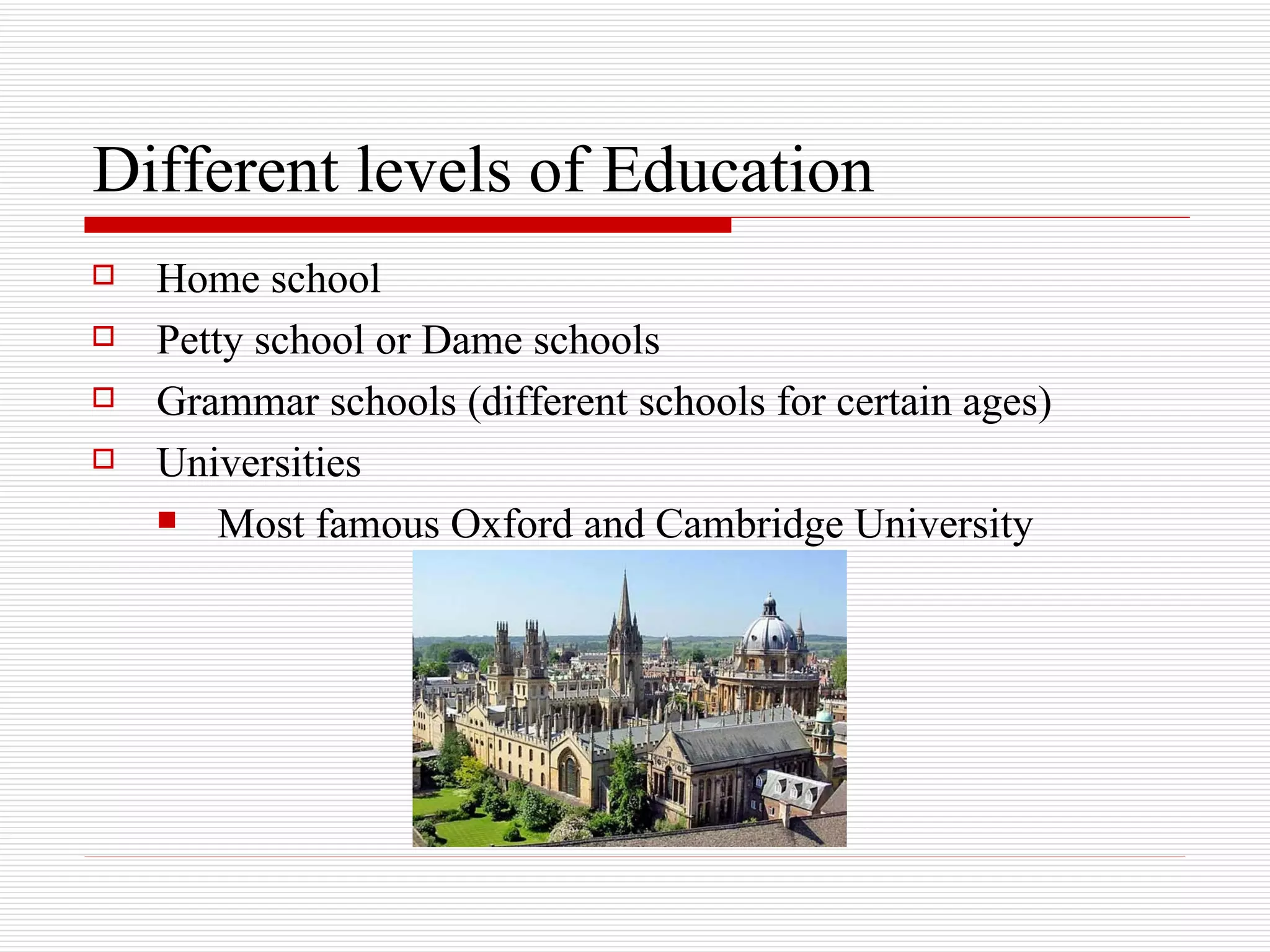 Different levels of Education

Home school
Petty school or Dame schools
Grammar schools (different schools for certain ages)
Universities
Most famous Oxford and Cambridge University